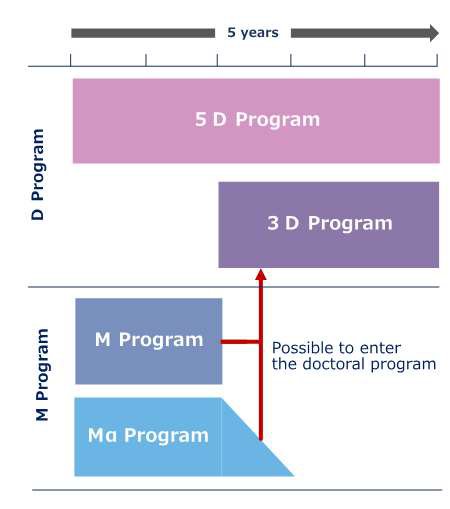 5 years

D Program

5 D Program

3 D Program

M Program

M Program

Possible to enter the doctoral program

Mα Program